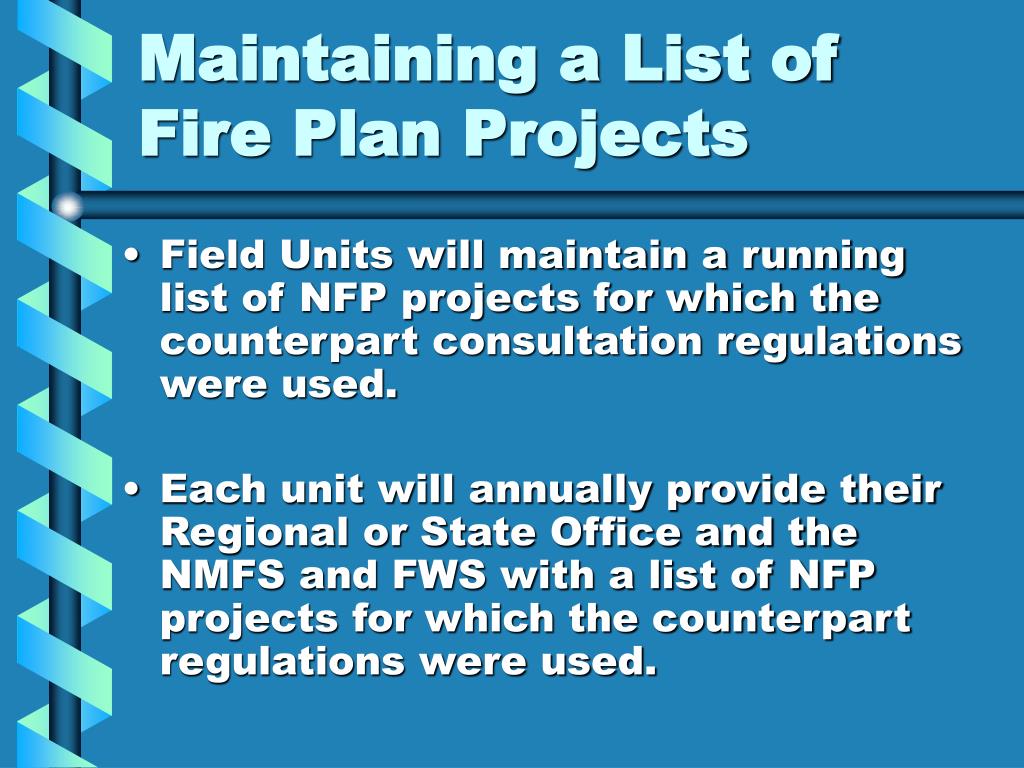 Maintaining a List of Fire Plan Projects

• Field Units will maintain a running list of NFP projects for which the counterpart consultation regulations were used.

• Each unit will annually provide their Regional or State Office and the NMFS and FWS with a list of NFP projects for which the counterpart regulations were used.